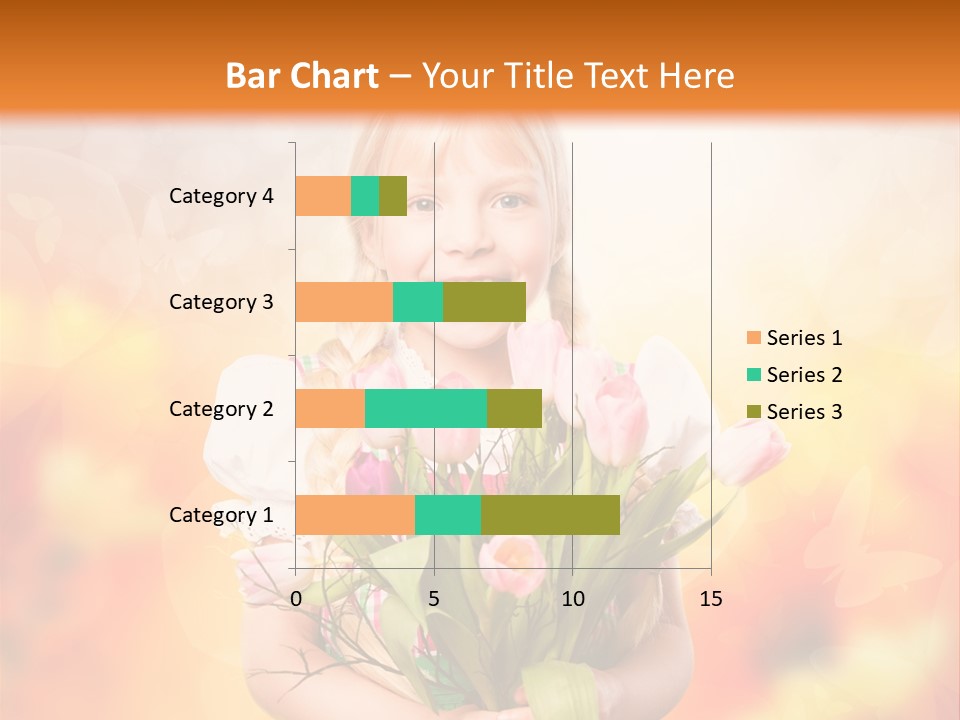 Bar Chart – Your Title Text Here

Category 4
Category 3
Category 2
Category 1

0
5
10
15

Series 1
Series 2
Series 3